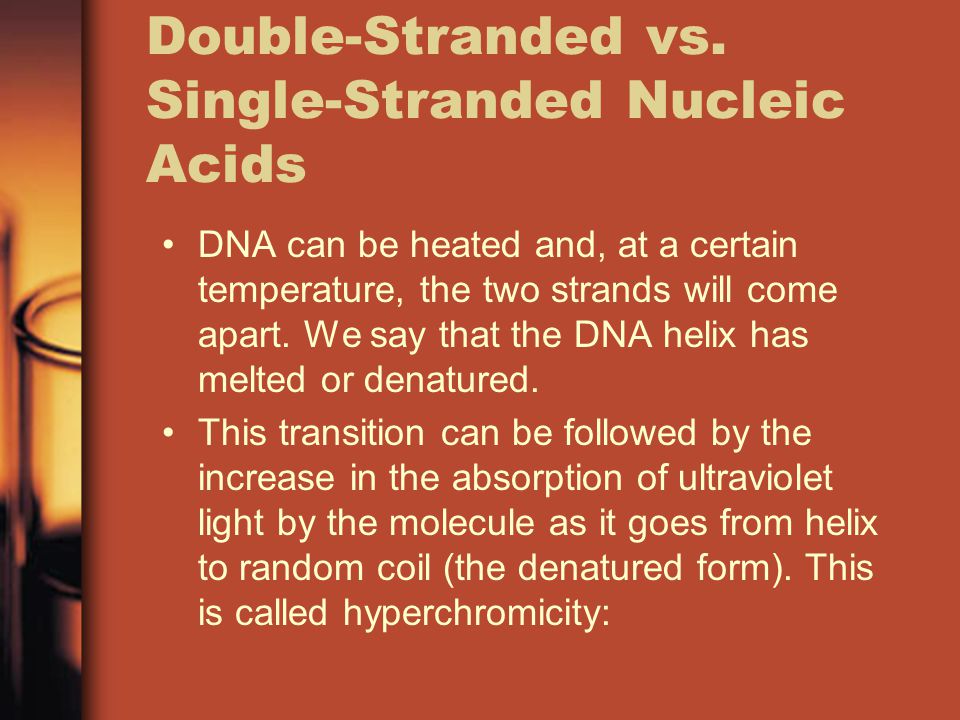 Double-Stranded vs. Single-Stranded Nucleic Acids

• DNA can be heated and, at a certain temperature, the two strands will come apart. We say that the DNA helix has melted or denatured.

• This transition can be followed by the increase in the absorption of ultraviolet light by the molecule as it goes from helix to random coil (the denatured form). This is called hyperchromicity: